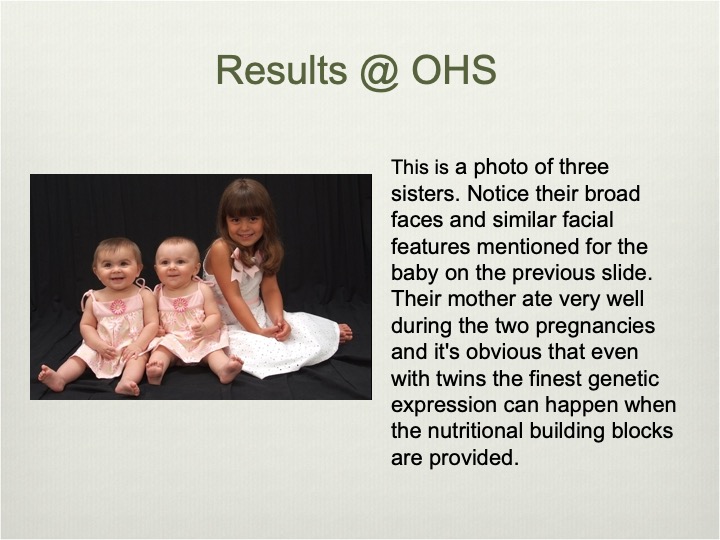 Results @ OHS

This is a photo of three sisters. Notice their broad faces and similar facial features mentioned for the baby on the previous slide. Their mother ate very well during the two pregnancies and it's obvious that even with twins the finest genetic expression can happen when the nutritional building blocks are provided.